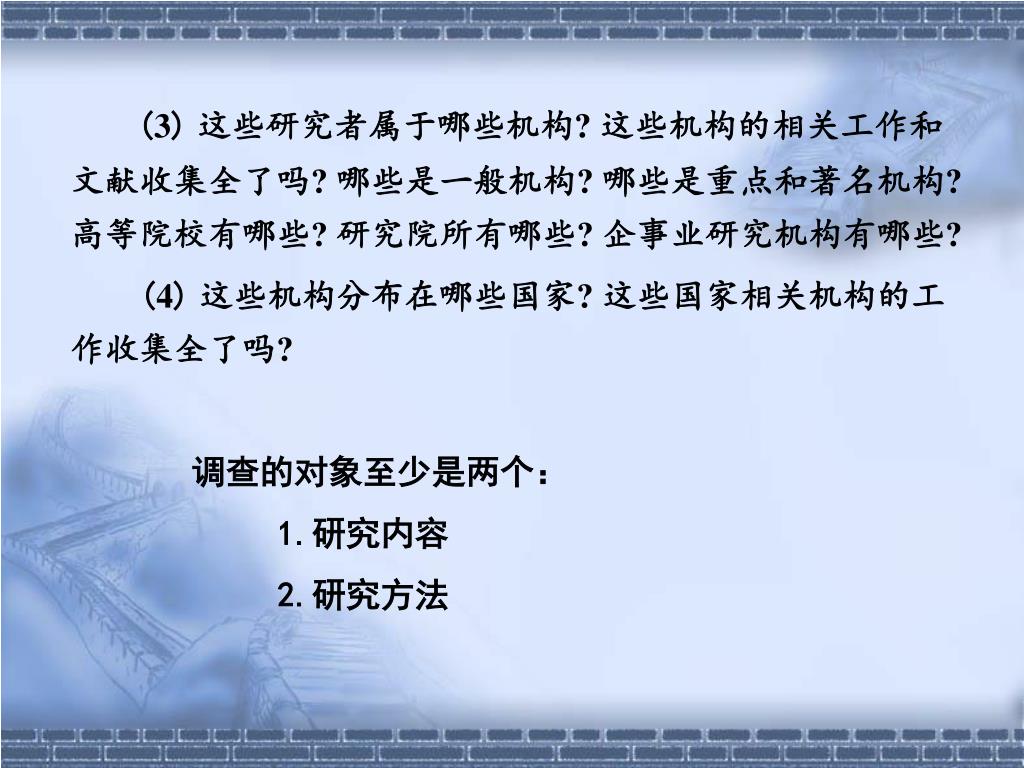 (3) 这些研究者属于哪些机构? 这些机构的相关工作和文献收集全了吗? 哪些是一般机构? 哪些是重点和著名机构? 高等院校有哪些? 研究院所有哪些? 企事业研究机构有哪些?

(4) 这些机构分布在哪些国家? 这些国家相关机构的工作收集全了吗?

调查的对象至少是两个：

1. 研究内容

2. 研究方法